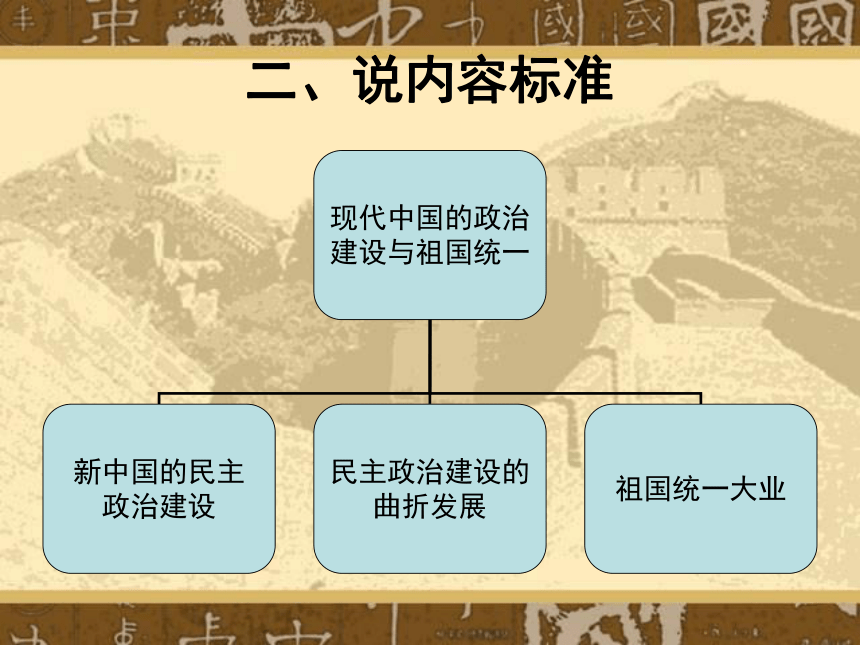 二、说内容标准

现代中国的政治建设与祖国统一

新中国的民主政治建设

民主政治建设的曲折发展

祖国统一大业